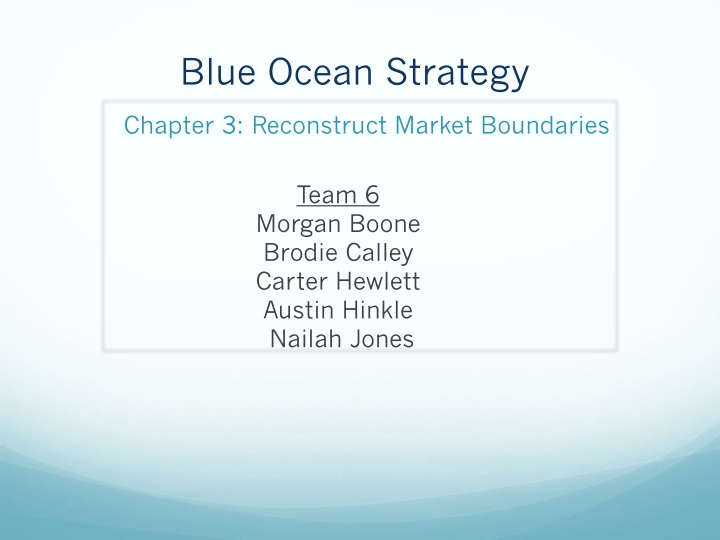 Blue Ocean Strategy

Chapter 3: Reconstruct Market Boundaries

Team 6
Morgan Boone
Brodie Calley
Carter Hewlett
Austin Hinkle
Nailah Jones